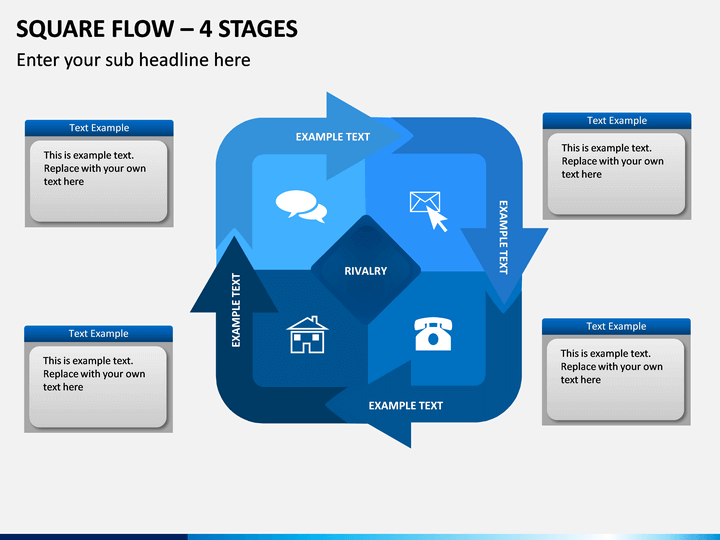 SQUARE FLOW – 4 STAGES

Enter your sub headline here

Text Example

This is example text. Replace with your own text here

Text Example

This is example text. Replace with your own text here

EXAMPLE TEXT

EXAMPLE TEXT

RIVALRY

EXAMPLE TEXT

EXAMPLE TEXT

Text Example

This is example text. Replace with your own text here

Text Example

This is example text. Replace with your own text here